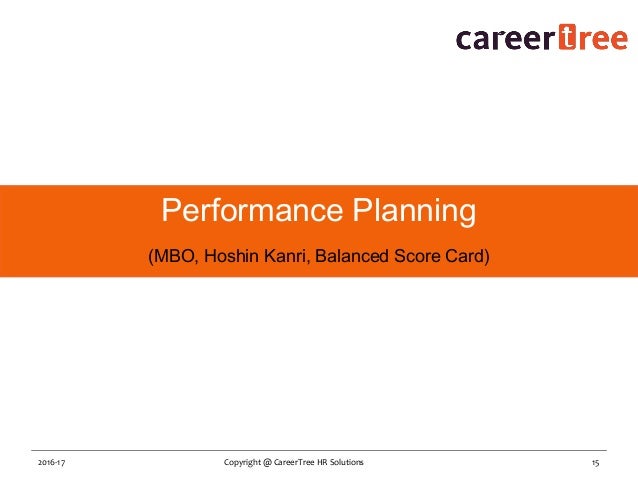 careertree

Performance Planning

(MBO, Hoshin Kanri, Balanced Score Card)

2016-17 Copyright @ CareerTree HR Solutions 15